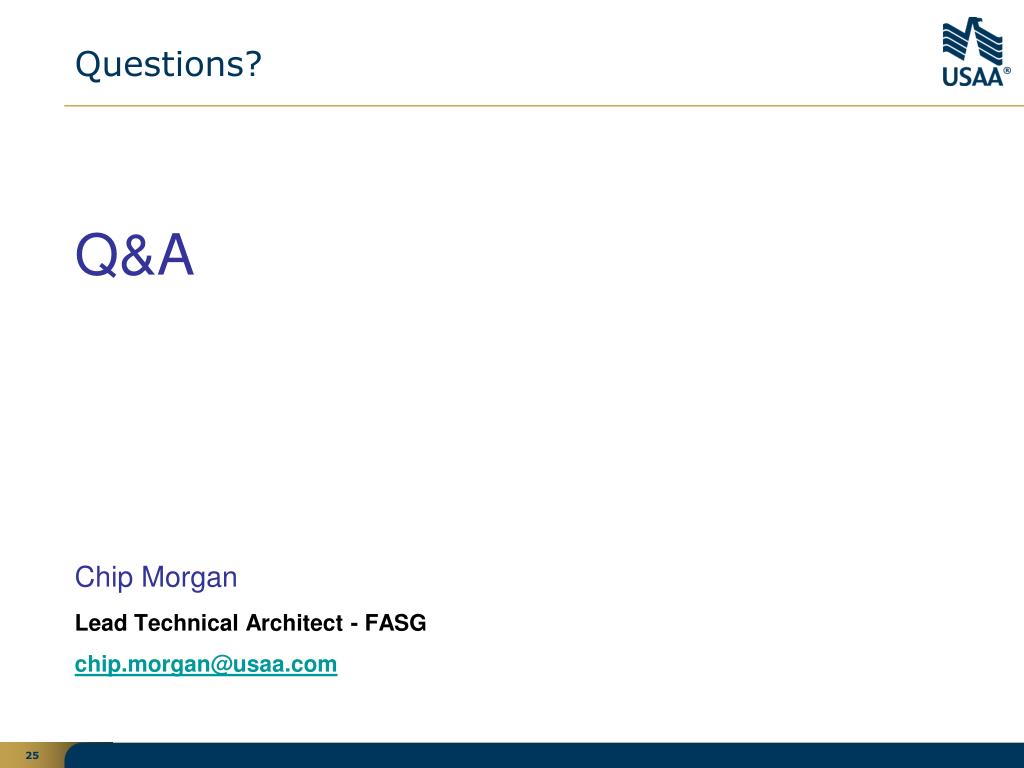 Questions?

USAA®

Q&A

Chip Morgan

Lead Technical Architect - FASG

chip.morgan@usaa.com

25